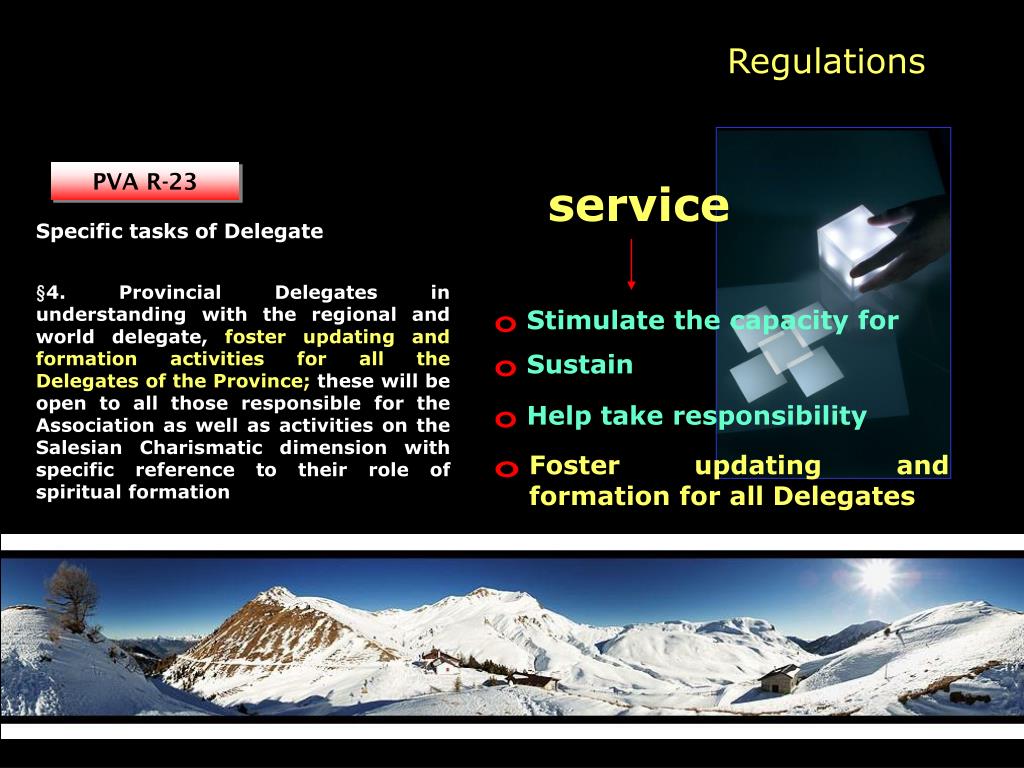 Regulations

PVA R-23

Specific tasks of Delegate

§4. Provincial Delegates in understanding with the regional and world delegate, foster updating and formation activities for all the Delegates of the Province; these will be open to all those responsible for the Association as well as activities on the Salesian Charismatic dimension with specific reference to their role of spiritual formation

service

o Stimulate the capacity for
o Sustain
o Help take responsibility
o Foster updating and formation for all Delegates